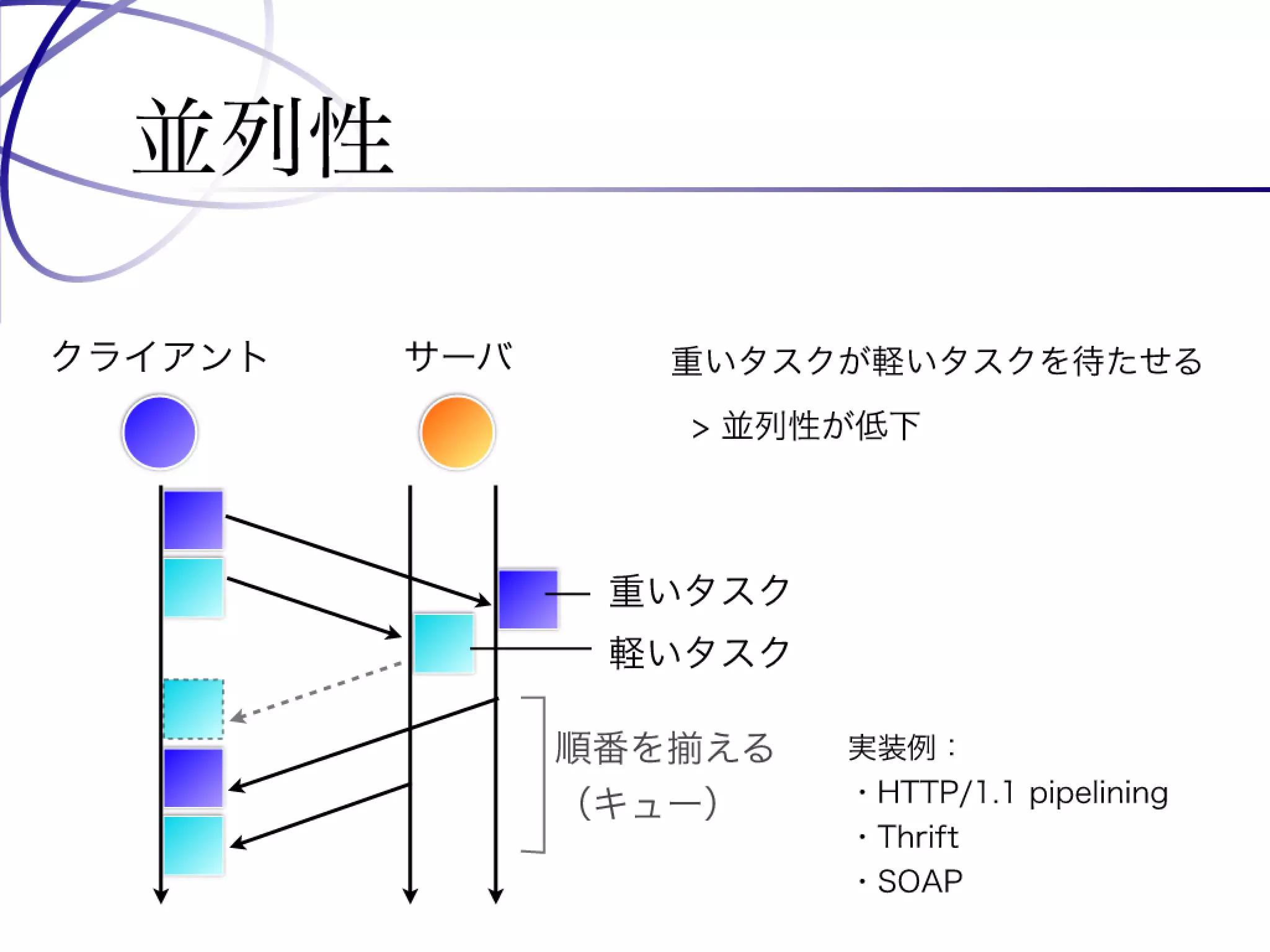 並列性

クライアント

サーバ

重いタスクが軽いタスクを待たせる

> 並列性が低下

重いタスク

軽いタスク

順番を揃える
（キュー）

実装例：
・HTTP/1.1 pipelining
・Thrift
・SOAP